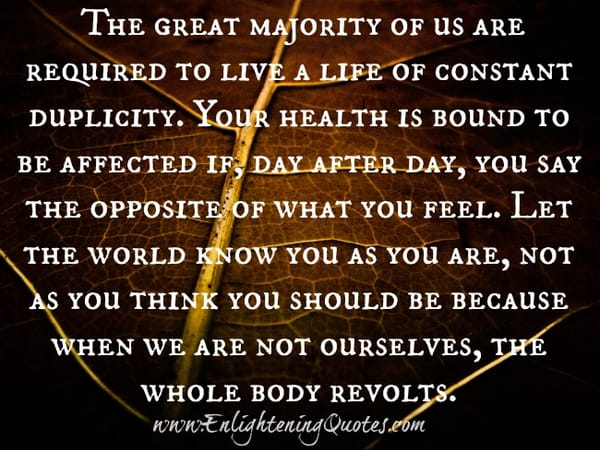 The great majority of us are required to live a life of constant duplicity. Your health is bound to be affected if, day after day, you say the opposite of what you feel. Let the world know you as you are, not as you think you should be because when we are not ourselves, the whole body revolts.

www.EnlighteningQuotes.com